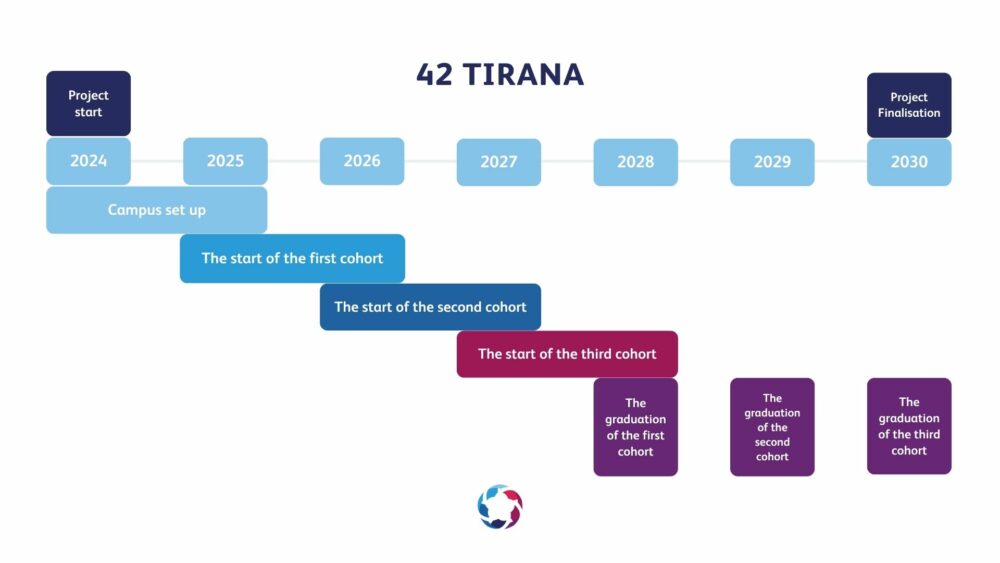 42 TIRANA

Project start

Project Finalisation

2024

2025

2026

2027

2028

2029

2030

Campus set up

The start of the first cohort

The start of the second cohort

The start of the third cohort

The graduation of the first cohort

The graduation of the second cohort

The graduation of the third cohort